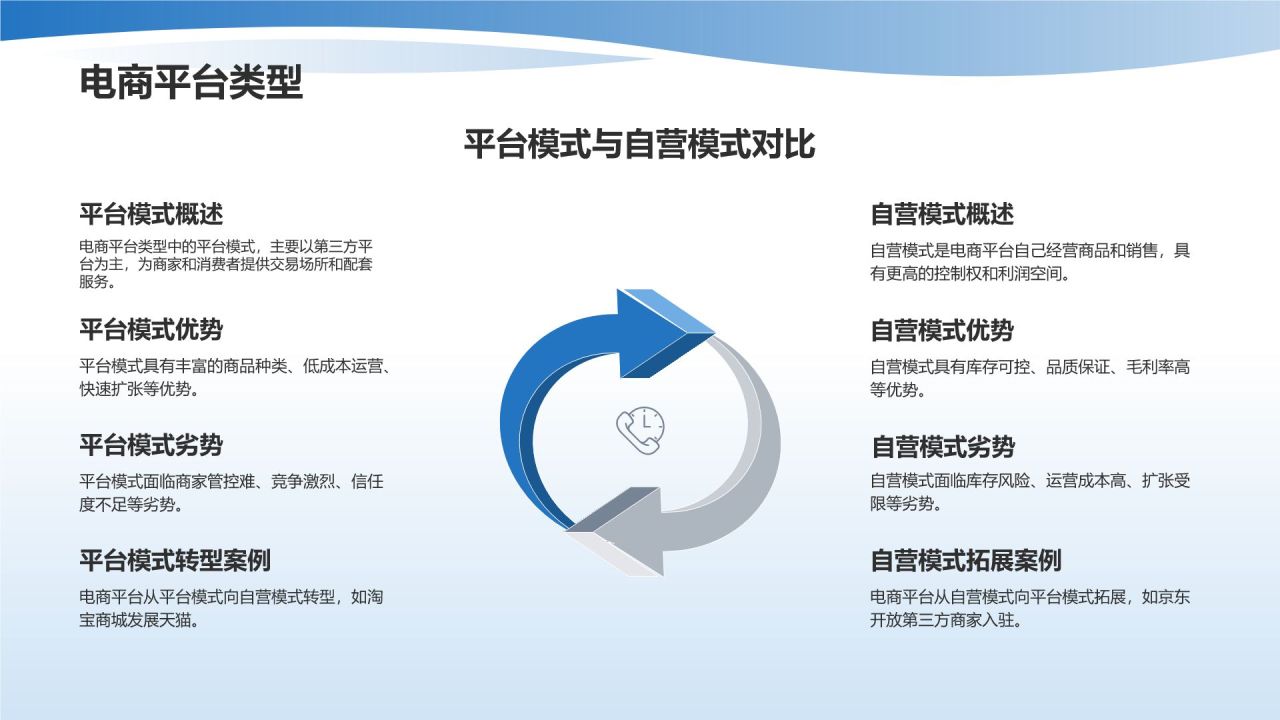 电商平台类型

平台模式与自营模式对比

平台模式概述

电商平台类型中的平台模式，主要以第三方平台为主，为商家和消费者提供交易场所和配套服务。

平台模式优势

平台模式具有丰富的商品种类、低成本运营、快速扩张等优势。

平台模式劣势

平台模式面临商家管控难、竞争激烈、信任度不足等劣势。

平台模式转型案例

电商平台从平台模式向自营模式转型，如淘宝商城发展天猫。

自营模式概述

自营模式是电商平台自己经营商品和销售，具有更高的控制权和利润空间。

自营模式优势

自营模式具有库存可控、品质保证、毛利率高等优势。

自营模式劣势

自营模式面临库存风险、运营成本高、扩张受限等劣势。

自营模式拓展案例

电商平台从自营模式向平台模式拓展，如京东开放第三方商家入驻。